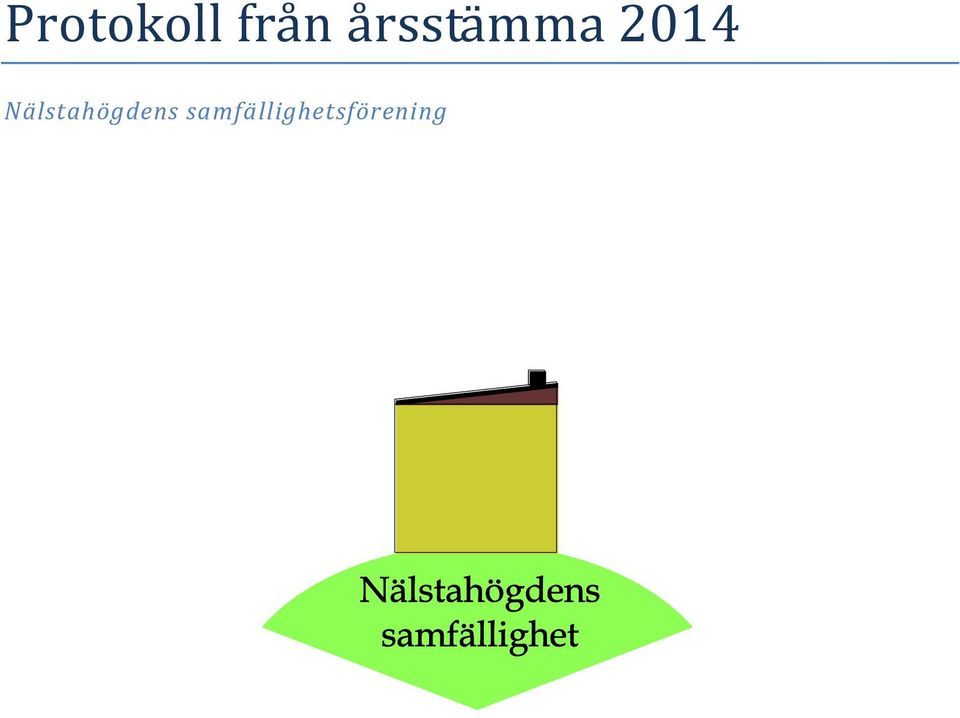 Protokoll från årsstämma 2014

Nälstahögdens samfällighetsförening

Nälstahögdens samfällighet